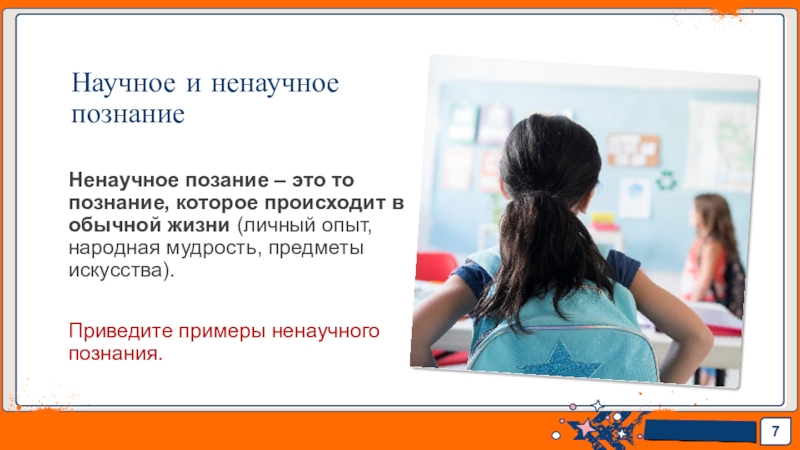 Научное и ненаучное познание

Ненаучное позание – это то познание, которое происходит в обычной жизни (личный опыт, народная мудрость, предметы искусства).

Приведите примеры ненаучного познания.

7